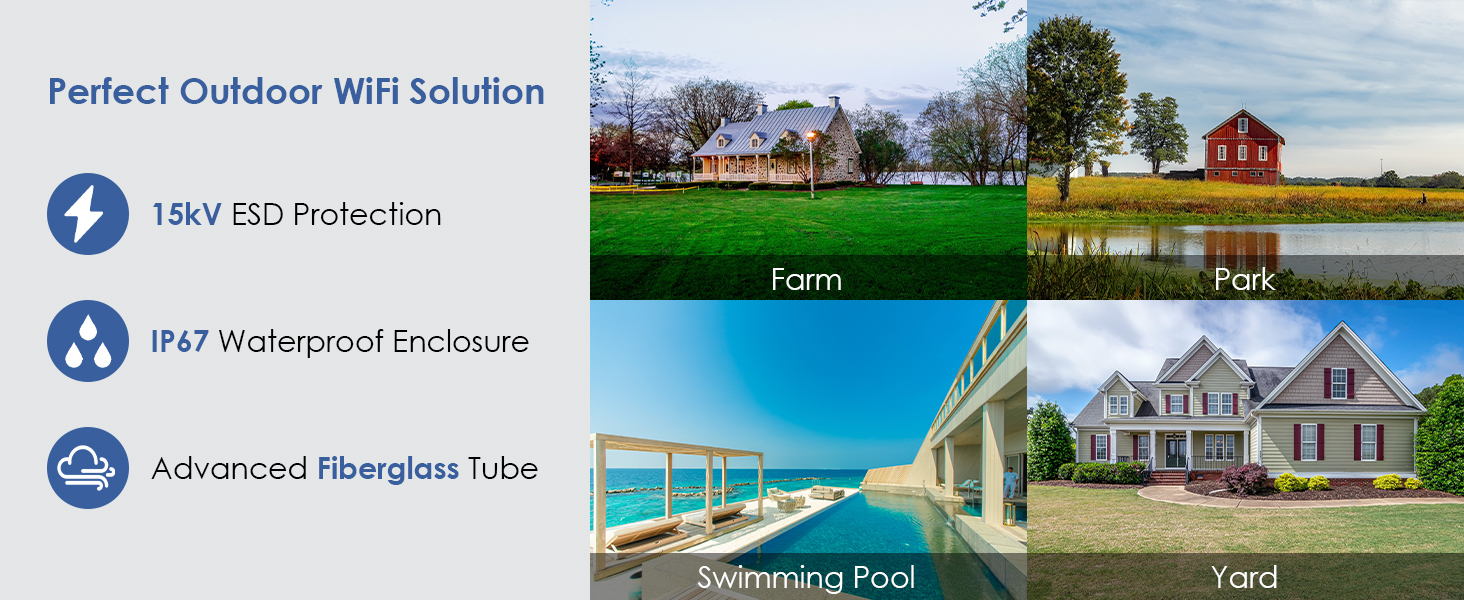 Perfect Outdoor WiFi Solution

15kV ESD Protection

IP67 Waterproof Enclosure

Advanced Fiberglass Tube

Farm

Park

Swimming Pool

Yard